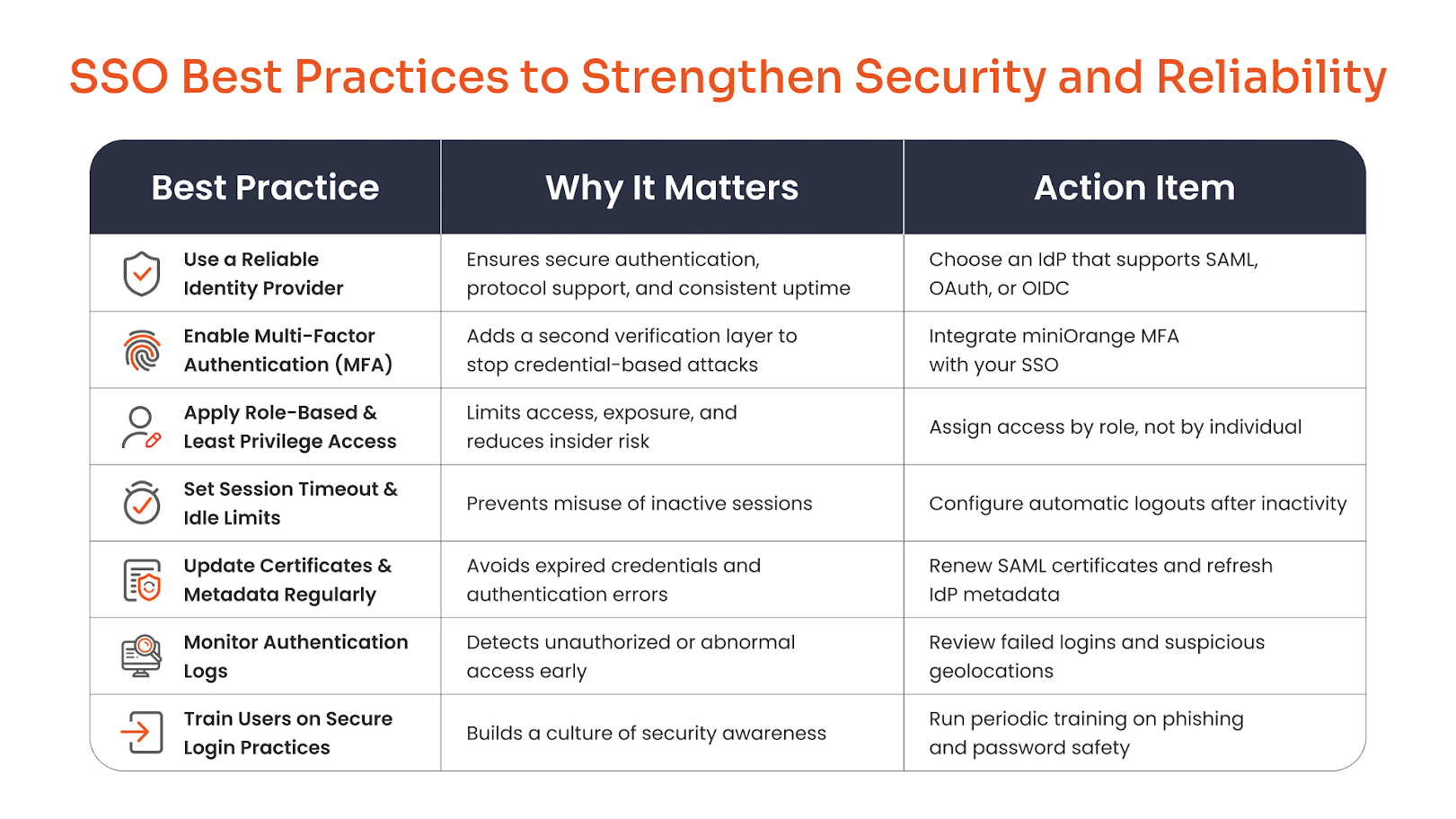 SSO Best Practices to Strengthen Security and Reliability

| Best Practice | Why It Matters | Action Item |
|---|---|---|
| Use a Reliable Identity Provider | Ensures secure authentication, protocol support, and consistent uptime | Choose an IdP that supports SAML, OAuth, or OIDC |
| Enable Multi-Factor Authentication (MFA) | Adds a second verification layer to stop credential-based attacks | Integrate miniOrange MFA with your SSO |
| Apply Role-Based & Least Privilege Access | Limits access, exposure, and reduces insider risk | Assign access by role, not by individual |
| Set Session Timeout & Idle Limits | Prevents misuse of inactive sessions | Configure automatic logouts after inactivity |
| Update Certificates & Metadata Regularly | Avoids expired credentials and authentication errors | Renew SAML certificates and refresh IdP metadata |
| Monitor Authentication Logs | Detects unauthorized or abnormal access early | Review failed logins and suspicious geolocations |
| Train Users on Secure Login Practices | Builds a culture of security awareness | Run periodic training on phishing and password safety |